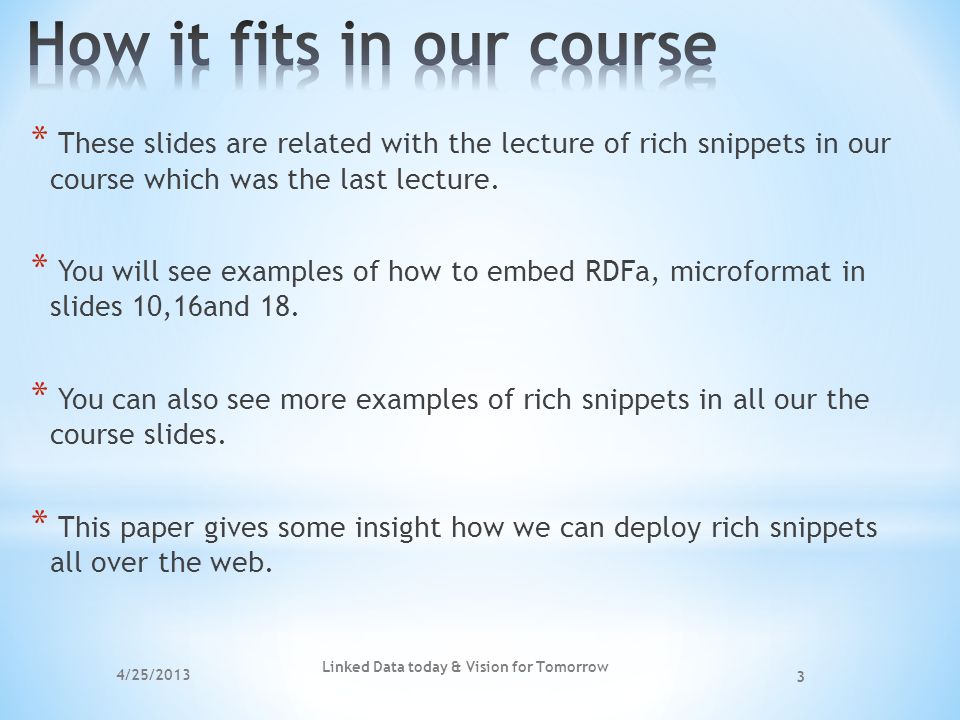 How it fits in our course

* These slides are related with the lecture of rich snippets in our course which was the last lecture.

* You will see examples of how to embed RDFa, microformat in slides 10,16and 18.

* You can also see more examples of rich snippets in all our the course slides.

* This paper gives some insight how we can deploy rich snippets all over the web.

4/25/2013

Linked Data today & Vision for Tomorrow

3